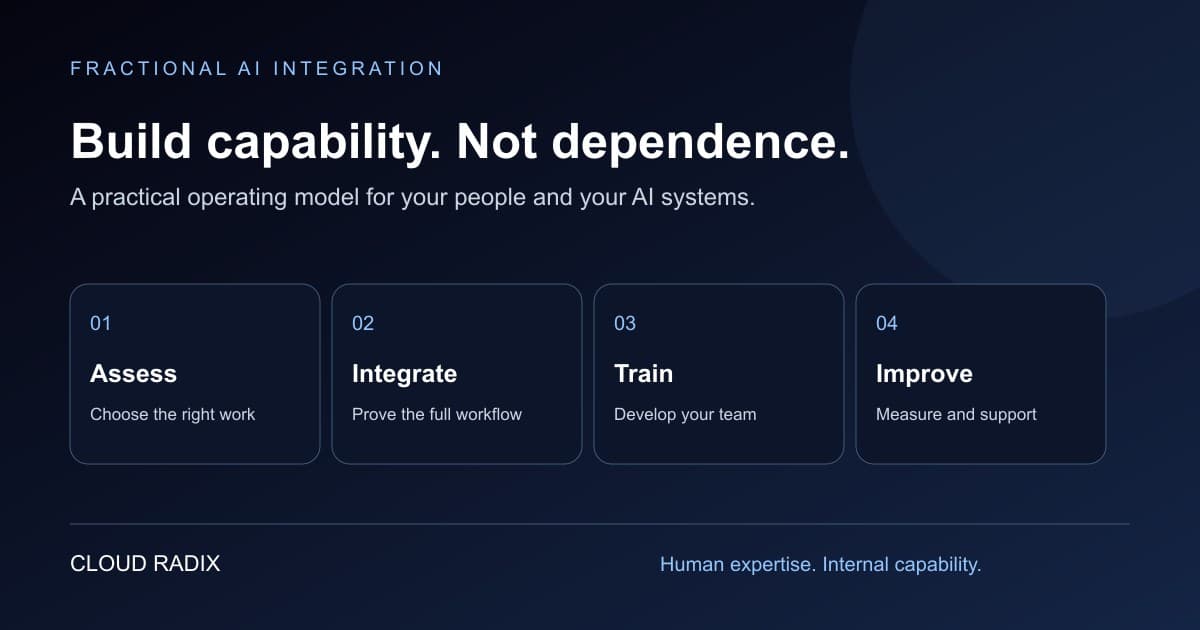 FRACTIONAL AI INTEGRATION

Build capability. Not dependence.

A practical operating model for your people and your AI systems.

01
Assess
Choose the right work

02
Integrate
Prove the full workflow

03
Train
Develop your team

04
Improve
Measure and support

CLOUD RADIX

Human expertise. Internal capability.